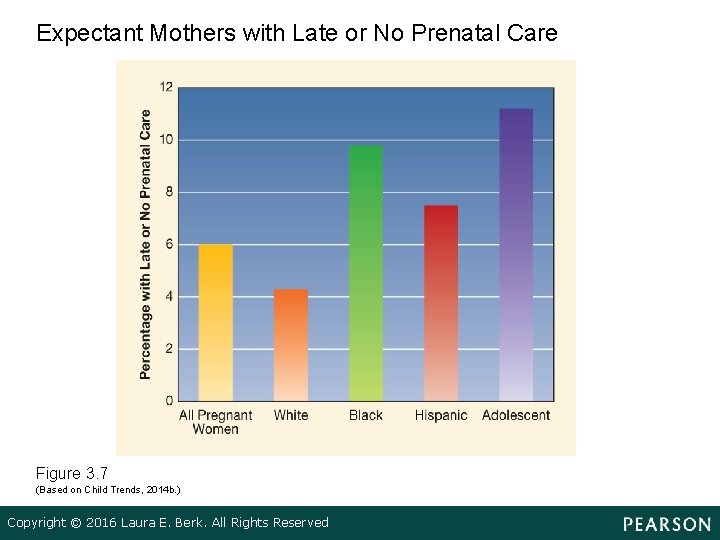 Expectant Mothers with Late or No Prenatal Care

Percentage with Late or No Prenatal Care

12
10
8
6
4
2
0

All Pregnant Women
White
Black
Hispanic
Adolescent

Figure 3.7
(Based on Child Trends, 2014b.)

Copyright © 2016 Laura E. Berk. All Rights Reserved

PEARSON